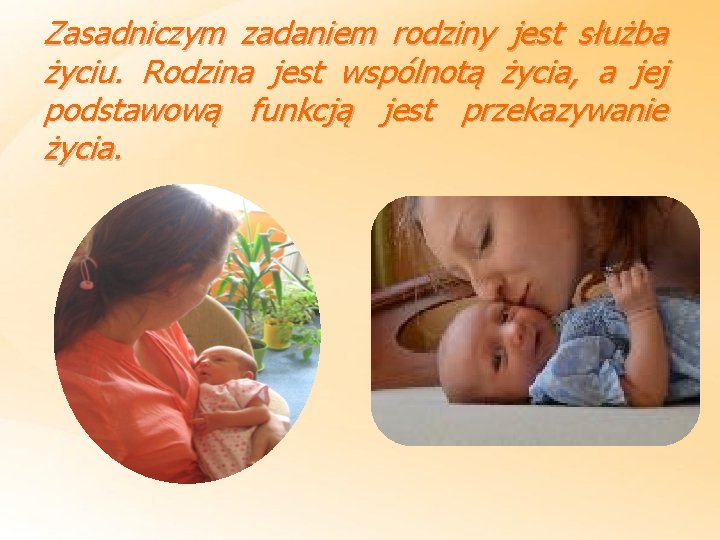 Zasadniczym zadaniem rodziny jest służba życiu. Rodzina jest wspólnotą życia, a jej podstawową funkcją jest przekazywanie życia.